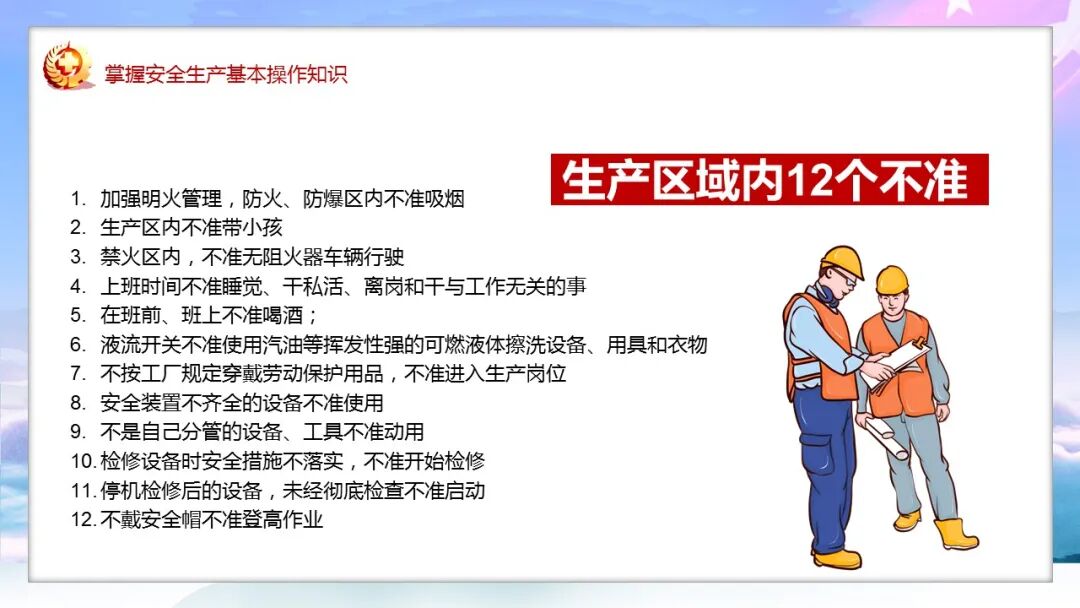 掌握安全生产基本操作知识

生产区域内12个不准

1. 加强明火管理，防火、防爆区内不准吸烟
2. 生产区内不准带小孩
3. 禁火区内，不准无阻火器车辆行驶
4. 上班时间不准睡觉、干私活、离岗和干与工作无关的事
5. 在班前、班上不准喝酒；
6. 液流开关不准使用汽油等挥发性强的可燃液体擦洗设备、用具和衣物
7. 不按工厂规定穿戴劳动保护用品，不准进入生产岗位
8. 安全装置不齐全的设备不准使用
9. 不是自己分管的设备、工具不准动用
10. 检修设备时安全措施不落实，不准开始检修
11. 停机检修后的设备，未经彻底检查不准启动
12. 不戴安全帽不准登高作业